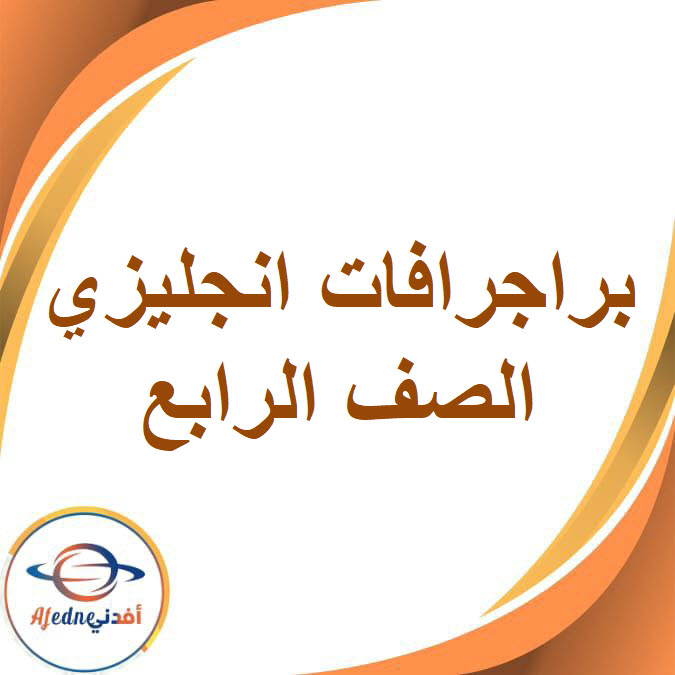 براجرافات انجليزي
الصف الرابع

Afedne أفدني